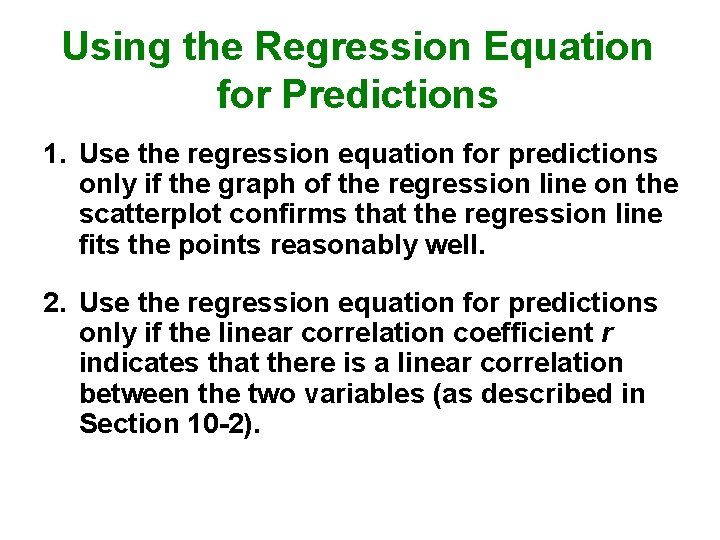 Using the Regression Equation for Predictions

1. Use the regression equation for predictions only if the graph of the regression line on the scatterplot confirms that the regression line fits the points reasonably well.

2. Use the regression equation for predictions only if the linear correlation coefficient $r$ indicates that there is a linear correlation between the two variables (as described in Section 10-2).